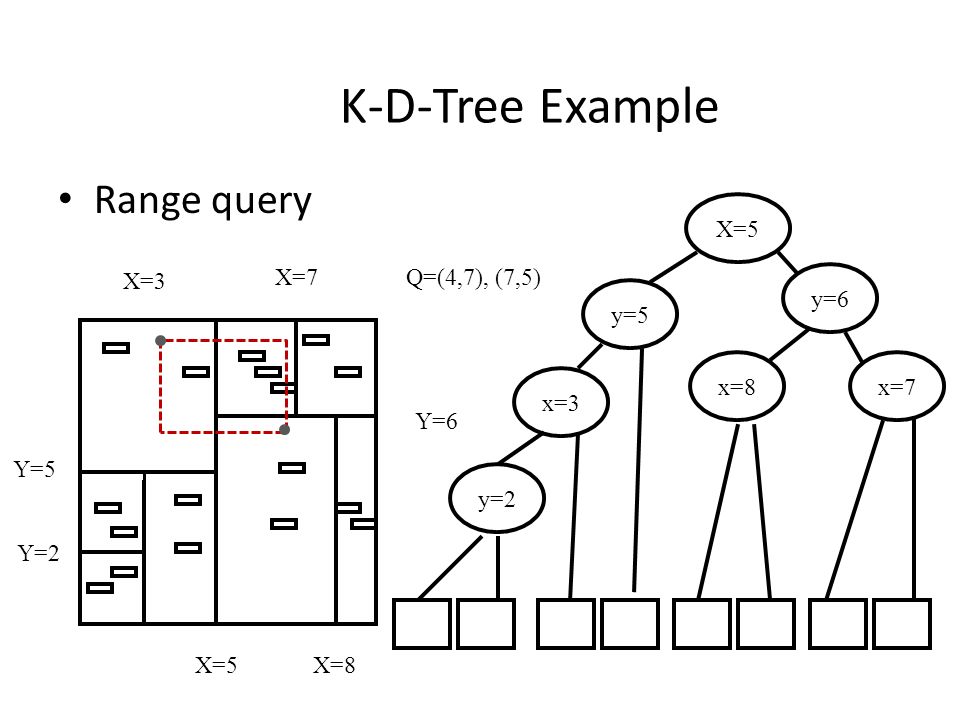 K-D-Tree Example

• Range query

X=3

X=7

Q=(4,7), (7,5)

Y=6

Y=5

Y=2

X=5

X=8

X=5

y=5

y=6

x=3

x=8

x=7

y=2